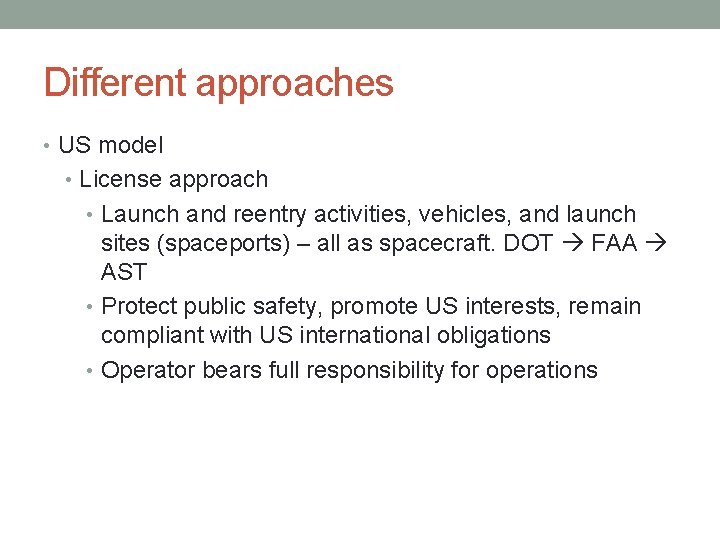 Different approaches

• US model
  • License approach
    • Launch and reentry activities, vehicles, and launch sites (spaceports) – all as spacecraft. DOT → FAA → AST
    • Protect public safety, promote US interests, remain compliant with US international obligations
    • Operator bears full responsibility for operations